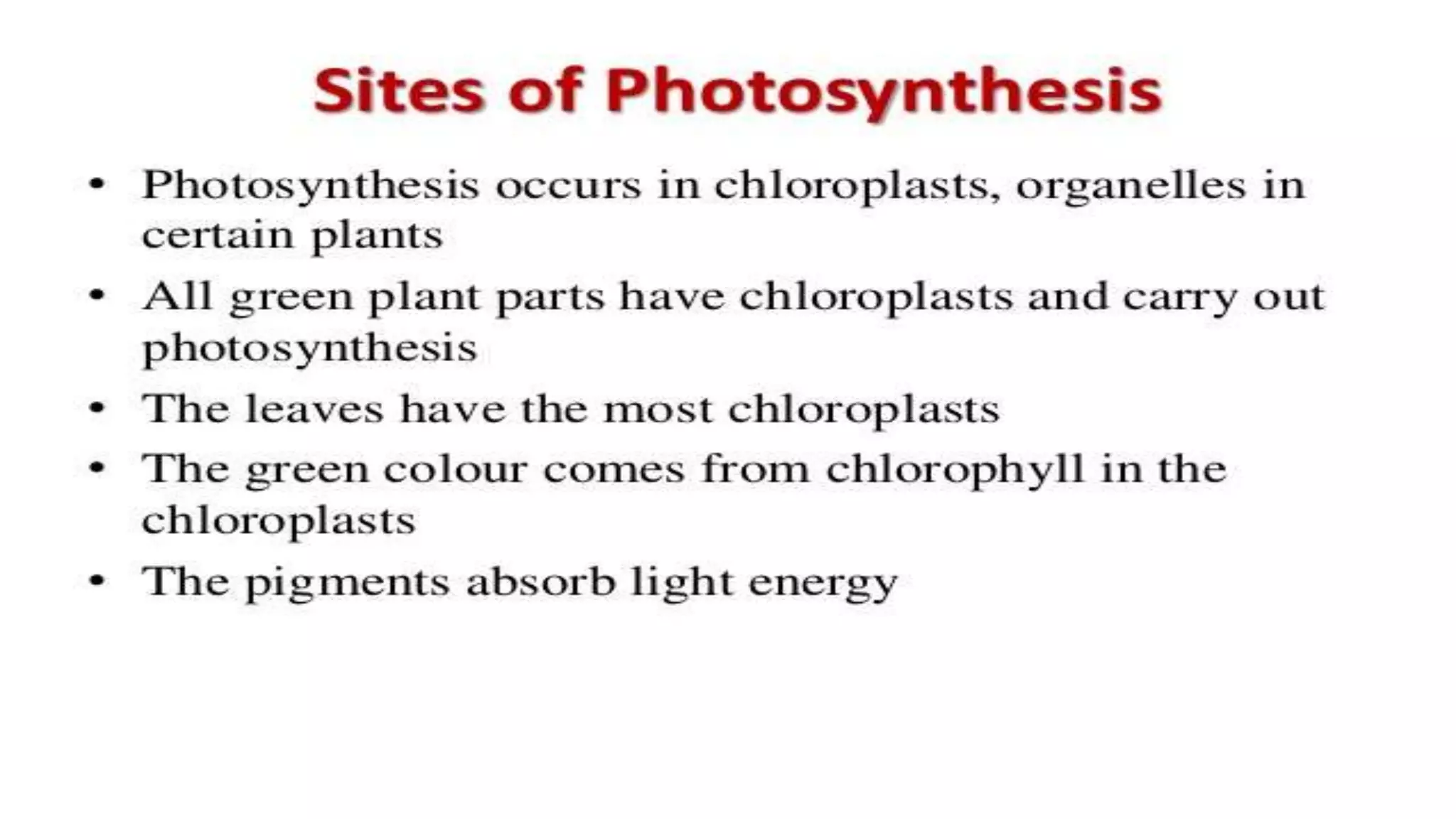 Sites of Photosynthesis

• Photosynthesis occurs in chloroplasts, organelles in certain plants
• All green plant parts have chloroplasts and carry out photosynthesis
• The leaves have the most chloroplasts
• The green colour comes from chlorophyll in the chloroplasts
• The pigments absorb light energy